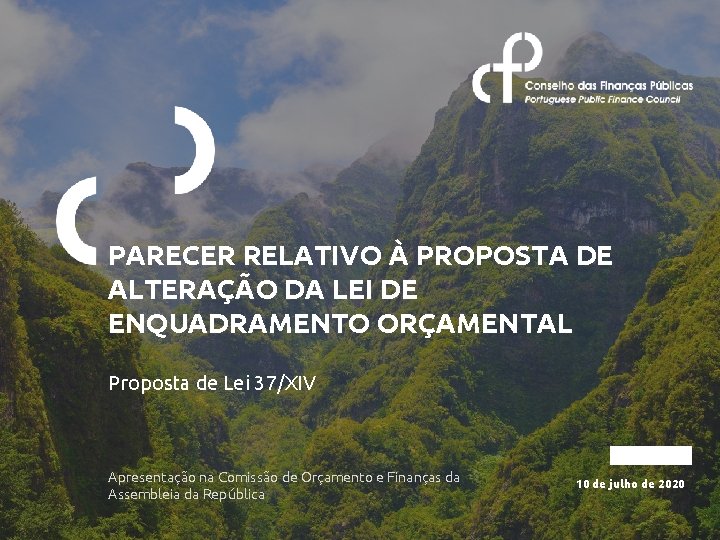 Conselho das Finanças Públicas
Portuguese Public Finance Council

PARECER RELATIVO À PROPOSTA DE ALTERAÇÃO DA LEI DE ENQUADRAMENTO ORÇAMENTAL

Proposta de Lei 37/XIV

Apresentação na Comissão de Orçamento e Finanças da Assembleia da República

10 de julho de 2020